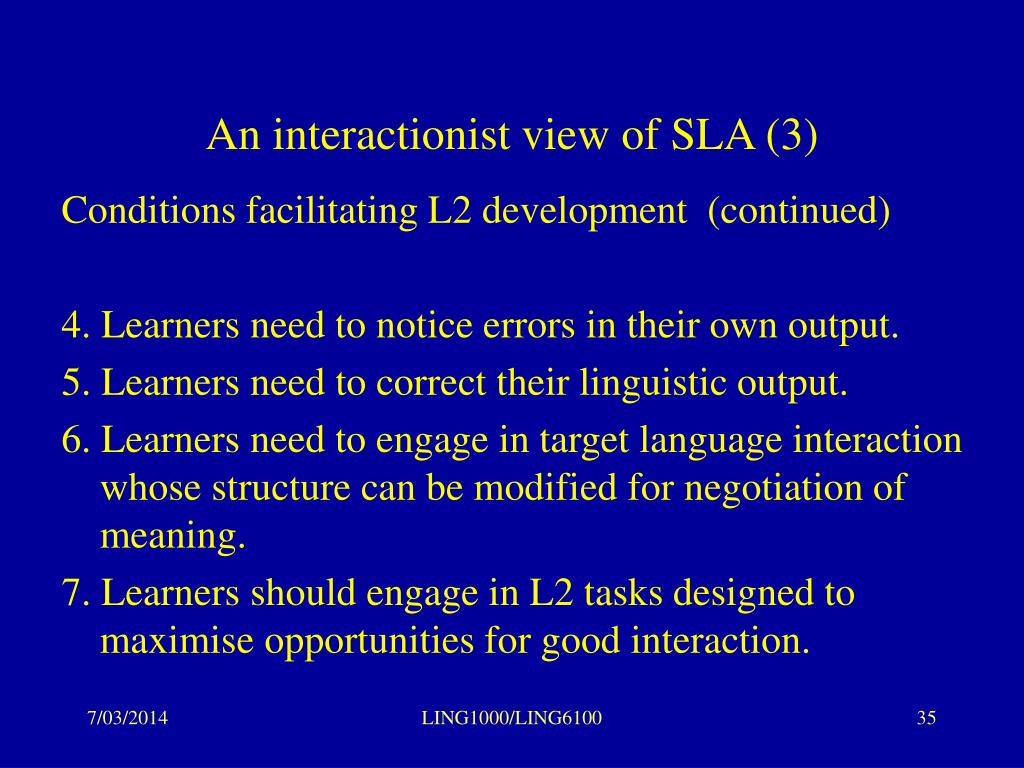 An interactionist view of SLA (3)

Conditions facilitating L2 development (continued)

4. Learners need to notice errors in their own output.
5. Learners need to correct their linguistic output.
6. Learners need to engage in target language interaction whose structure can be modified for negotiation of meaning.
7. Learners should engage in L2 tasks designed to maximise opportunities for good interaction.

7/03/2014 LING1000/LING6100 35